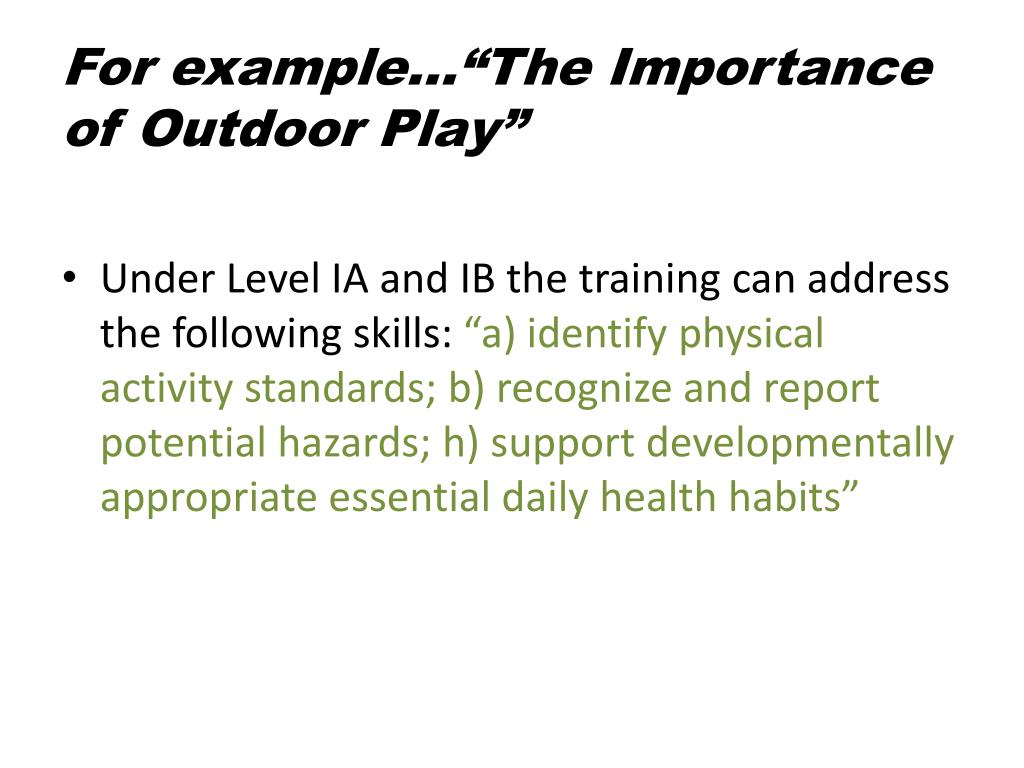 For example…“The Importance of Outdoor Play”

• Under Level IA and IB the training can address the following skills: “a) identify physical activity standards; b) recognize and report potential hazards; h) support developmentally appropriate essential daily health habits”